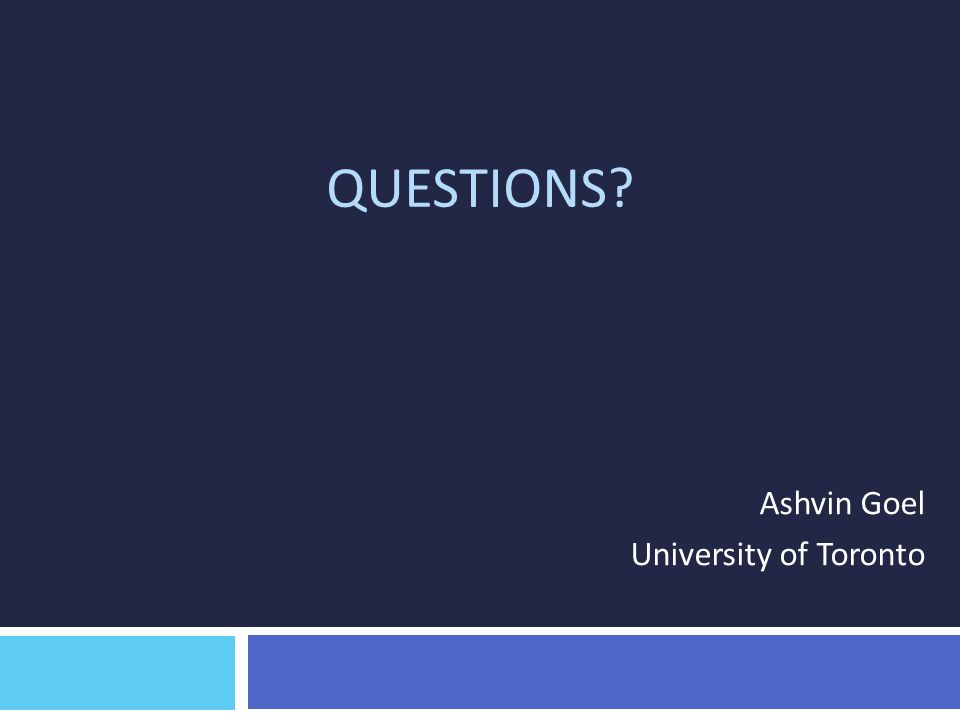 QUESTIONS?

Ashvin Goel
University of Toronto